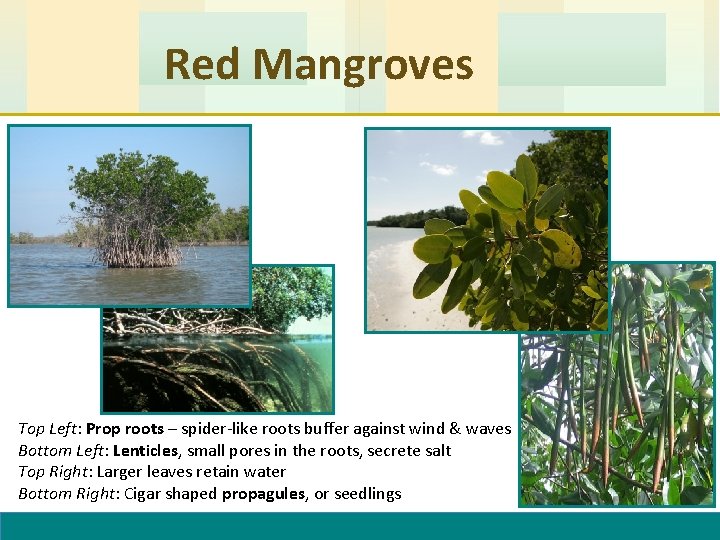 Red Mangroves

Top Left: Prop roots – spider-like roots buffer against wind & waves
Bottom Left: Lenticles, small pores in the roots, secrete salt
Top Right: Larger leaves retain water
Bottom Right: Cigar shaped propagules, or seedlings